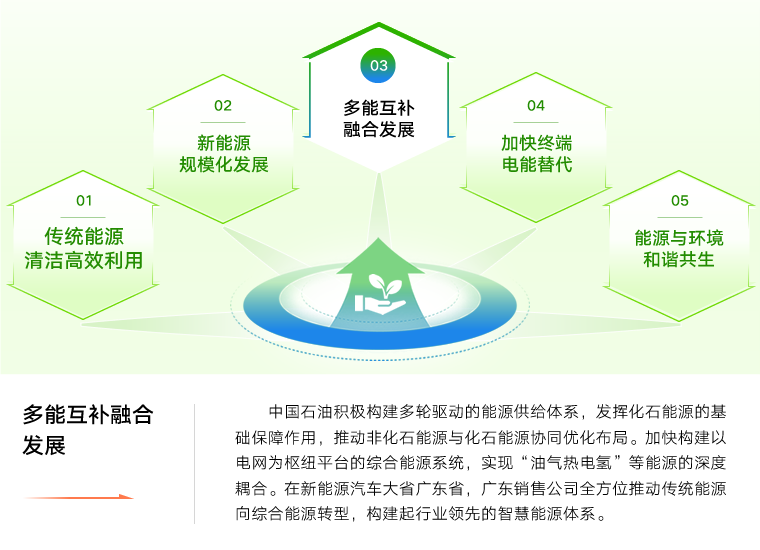 01
传统能源
清洁高效利用

02
新能源
规模化发展

03
多能互补
融合发展

04
加快终端
电能替代

05
能源与环境
和谐共生

多能互补融合发展

中国石油积极构建多轮驱动的能源供给体系，发挥化石能源的基础保障作用，推动非化石能源与化石能源协同优化布局。加快构建以电网为枢纽平台的综合能源系统，实现“油气热电氢”等能源的深度耦合。在新能源汽车大省广东省，广东销售公司全方位推动传统能源向综合能源转型，构建起行业领先的智慧能源体系。